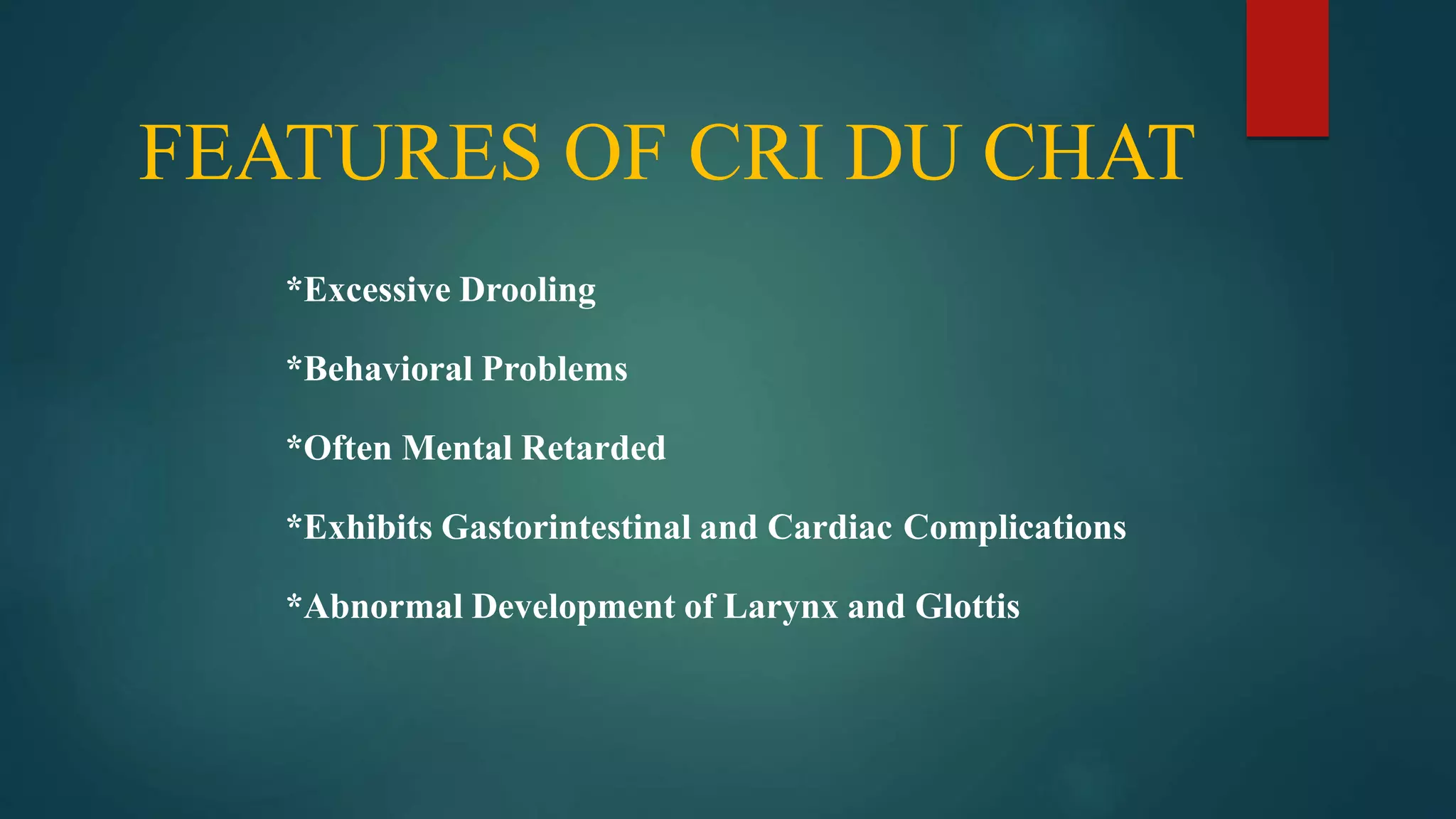 FEATURES OF CRI DU CHAT

*Excessive Drooling

*Behavioral Problems

*Often Mental Retarded

*Exhibits Gastorintestinal and Cardiac Complications

*Abnormal Development of Larynx and Glottis